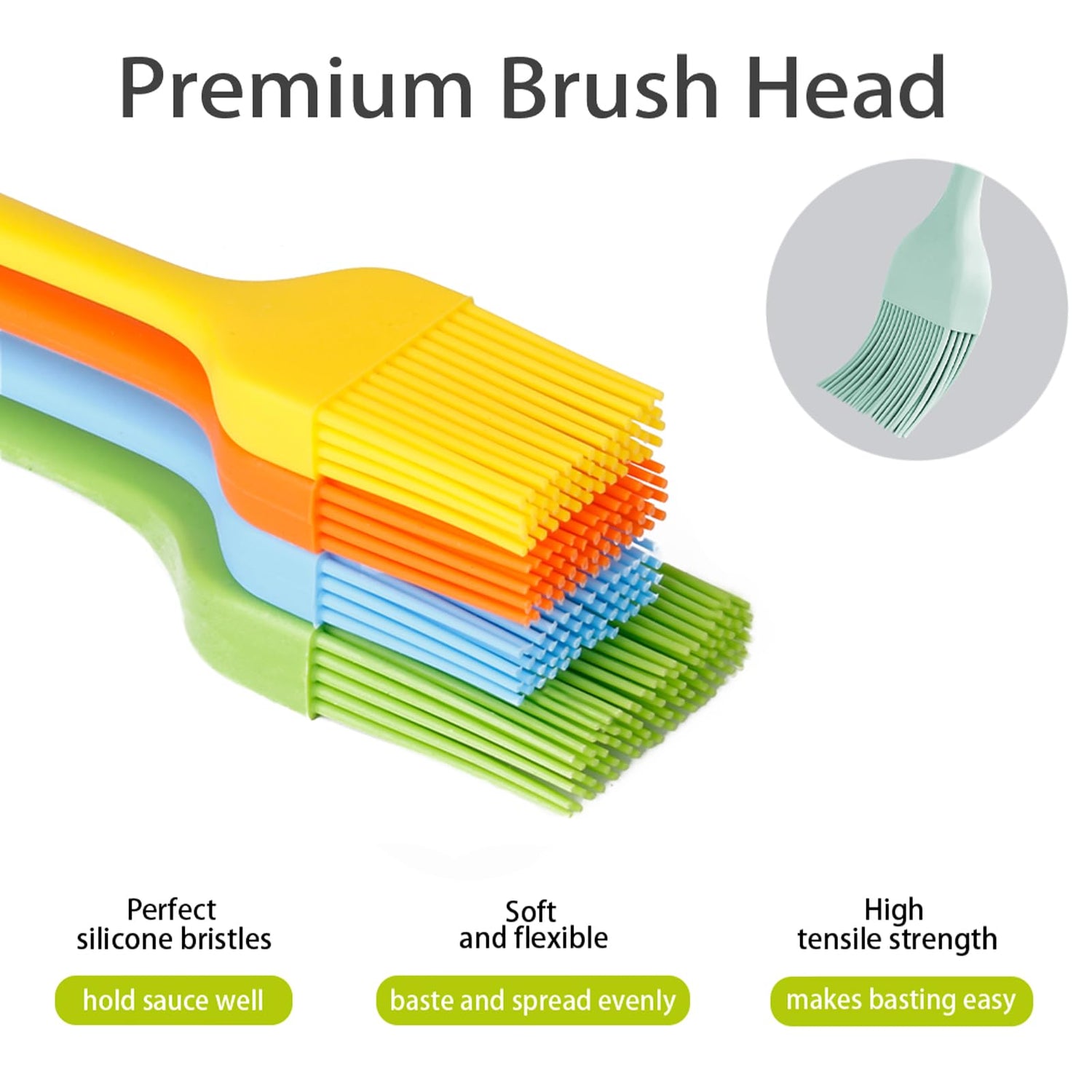 Premium Brush Head

Perfect silicone bristles

hold sauce well

Soft and flexible

baste and spread evenly

High tensile strength

makes basting easy